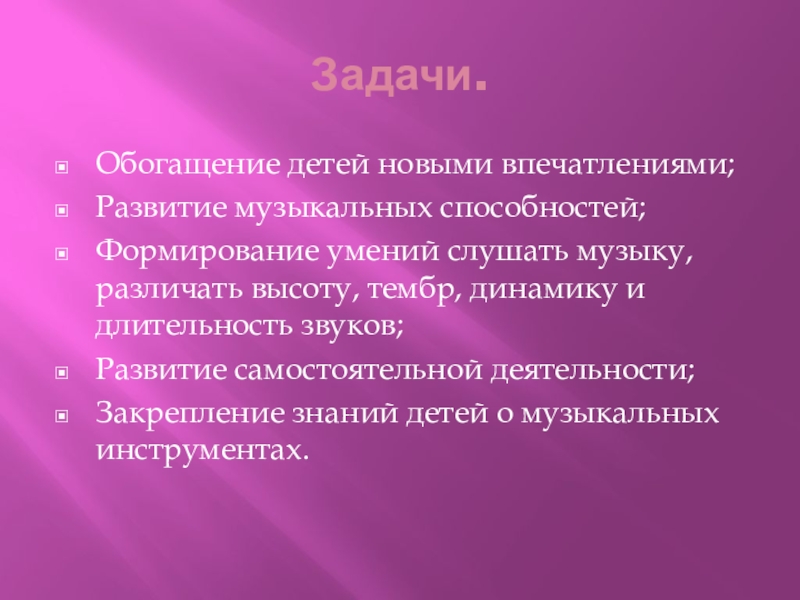 Задачи.

Обогащение детей новыми впечатлениями;

Развитие музыкальных способностей;

Формирование умений слушать музыку, различать высоту, тембр, динамику и длительность звуков;

Развитие самостоятельной деятельности;

Закрепление знаний детей о музыкальных инструментах.